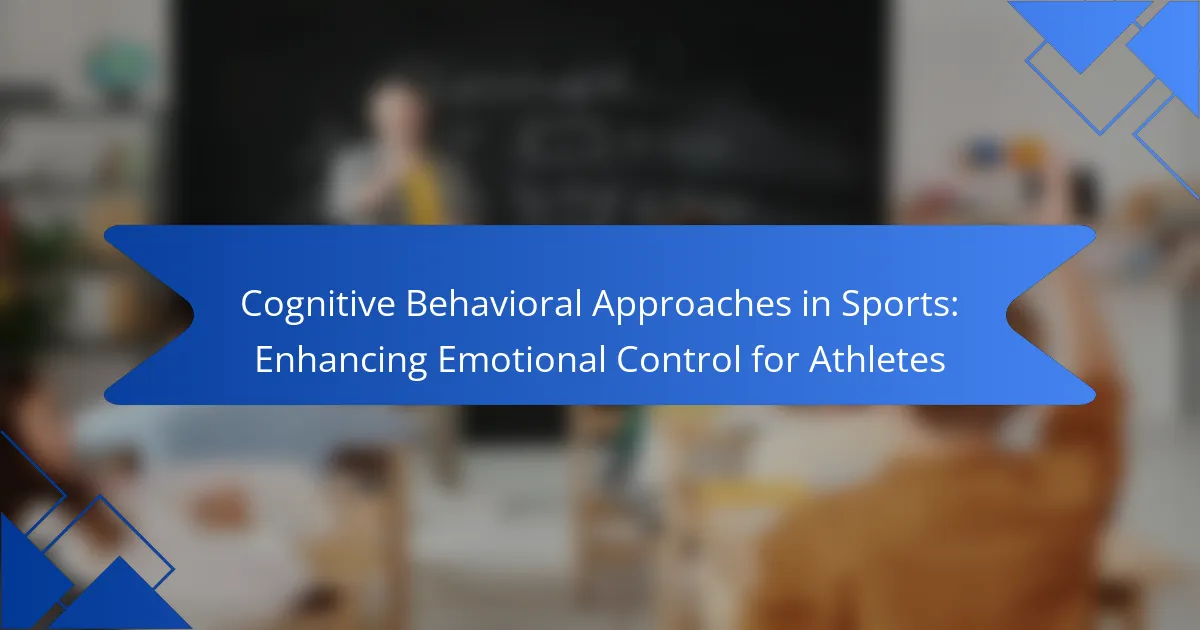 Cognitive Behavioral Approaches in Sports: Enhancing Emotional Control for Athletes